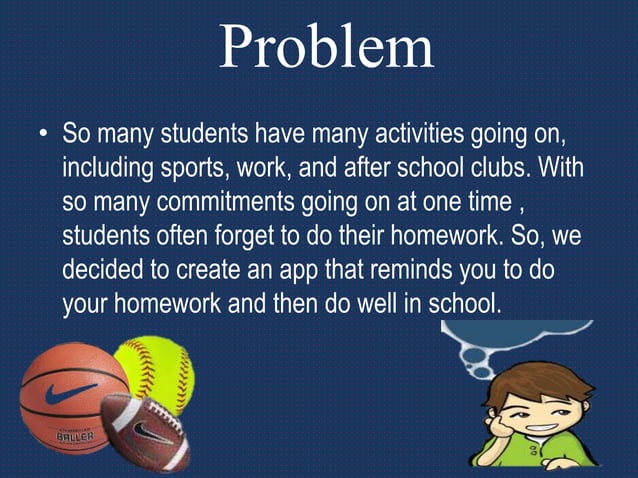 Problem

• So many students have many activities going on, including sports, work, and after school clubs. With so many commitments going on at one time , students often forget to do their homework. So, we decided to create an app that reminds you to do your homework and then do well in school.

BALLER